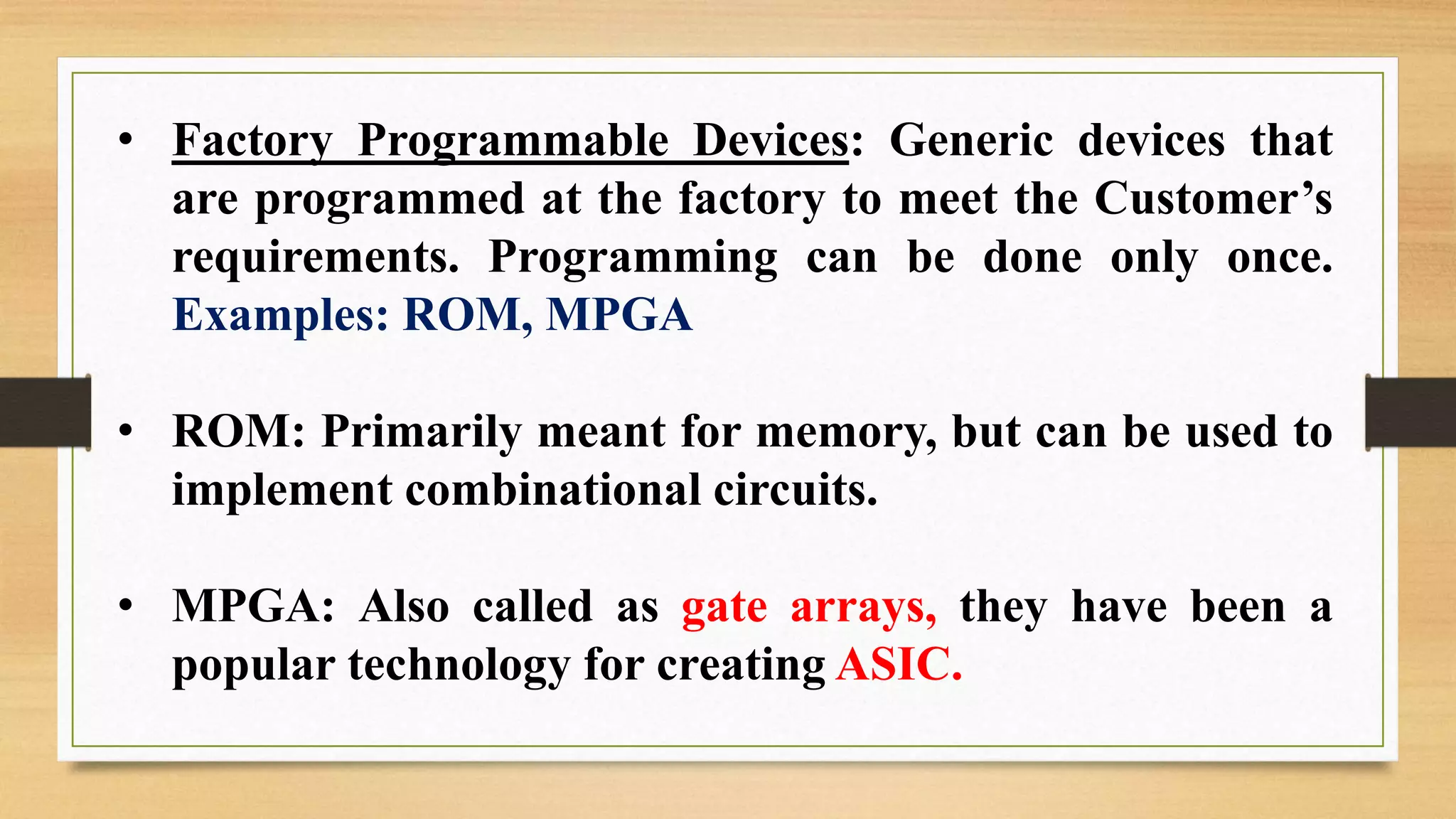 • Factory Programmable Devices: Generic devices that are programmed at the factory to meet the Customer’s requirements. Programming can be done only once. Examples: ROM, MPGA

• ROM: Primarily meant for memory, but can be used to implement combinational circuits.

• MPGA: Also called as gate arrays, they have been a popular technology for creating ASIC.